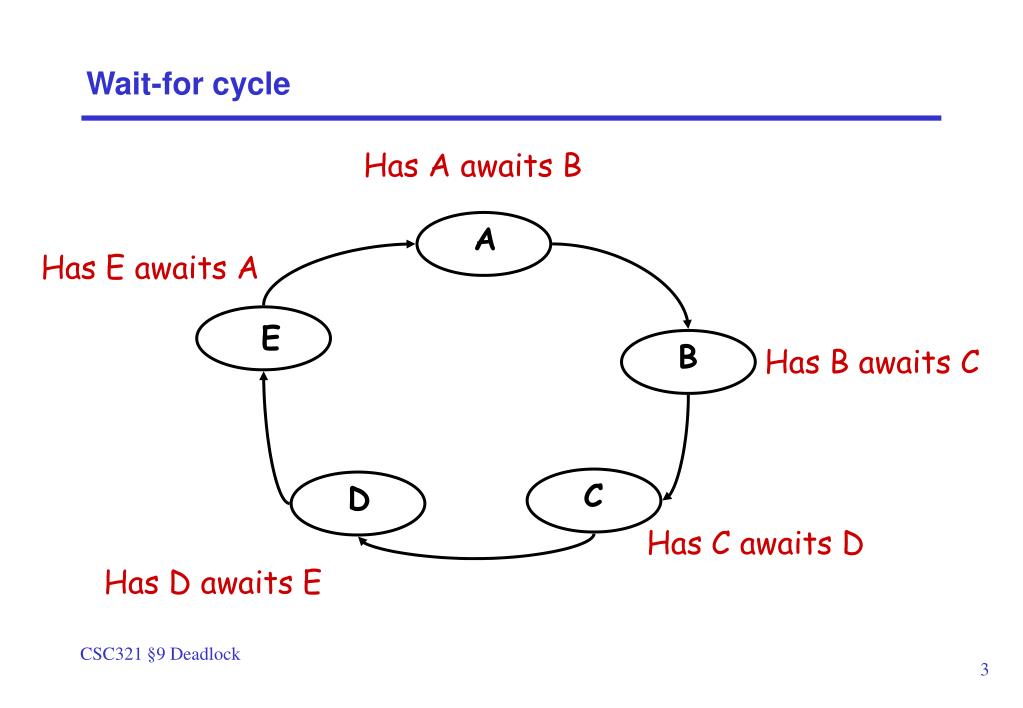 Wait-for cycle

Has A awaits B

A

Has E awaits A

E

B

Has B awaits C

D

C

Has C awaits D

Has D awaits E

CSC321 §9 Deadlock

3